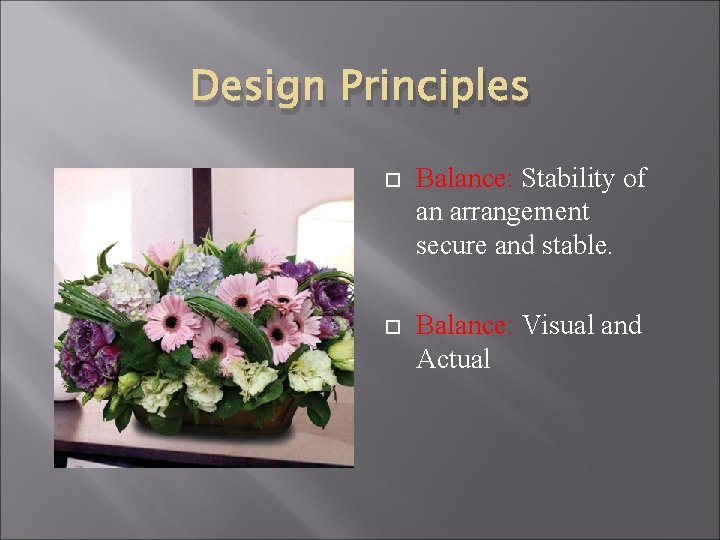 Design Principles

□ Balance: Stability of an arrangement secure and stable.

□ Balance: Visual and Actual